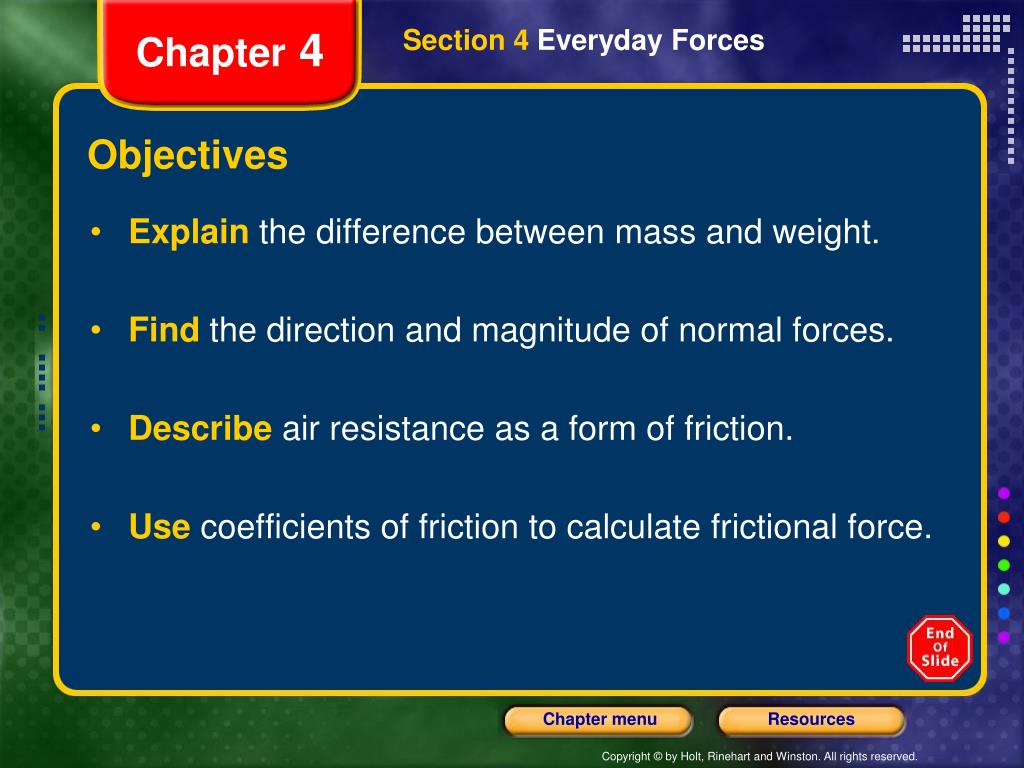 Chapter 4

Section 4 Everyday Forces

Objectives

• Explain the difference between mass and weight.

• Find the direction and magnitude of normal forces.

• Describe air resistance as a form of friction.

• Use coefficients of friction to calculate frictional force.

End Of Slide

Chapter menu

Resources

Copyright © by Holt, Rinehart and Winston. All rights reserved.